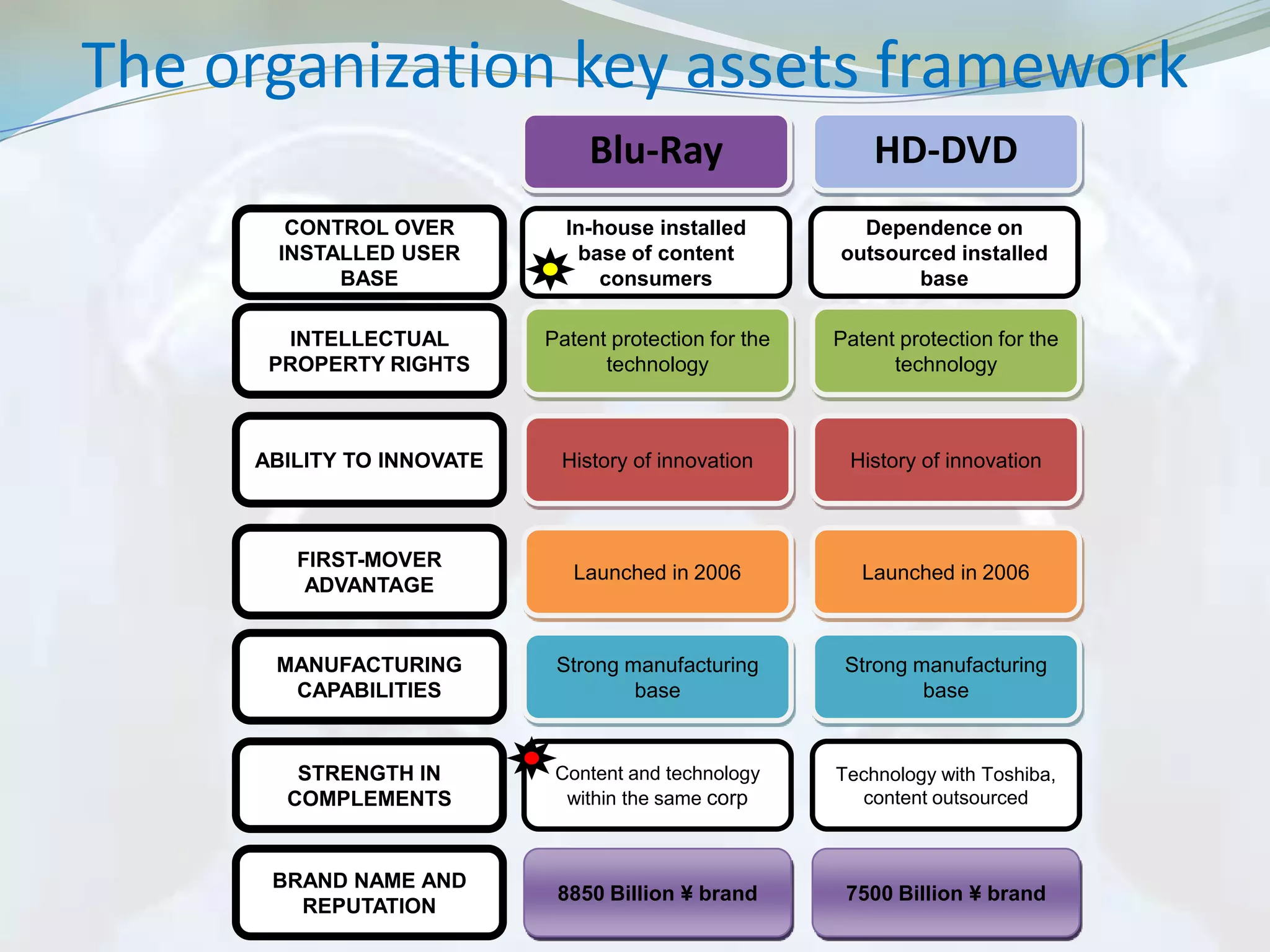 The organization key assets framework

| | Blu-Ray | HD-DVD |
|---|---|---|
| CONTROL OVER INSTALLED USER BASE | In-house installed base of content consumers | Dependence on outsourced installed base |
| INTELLECTUAL PROPERTY RIGHTS | Patent protection for the technology | Patent protection for the technology |
| ABILITY TO INNOVATE | History of innovation | History of innovation |
| FIRST-MOVER ADVANTAGE | Launched in 2006 | Launched in 2006 |
| MANUFACTURING CAPABILITIES | Strong manufacturing base | Strong manufacturing base |
| STRENGTH IN COMPLEMENTS | Content and technology within the same corp | Technology with Toshiba, content outsourced |
| BRAND NAME AND REPUTATION | 8850 Billion ¥ brand | 7500 Billion ¥ brand |